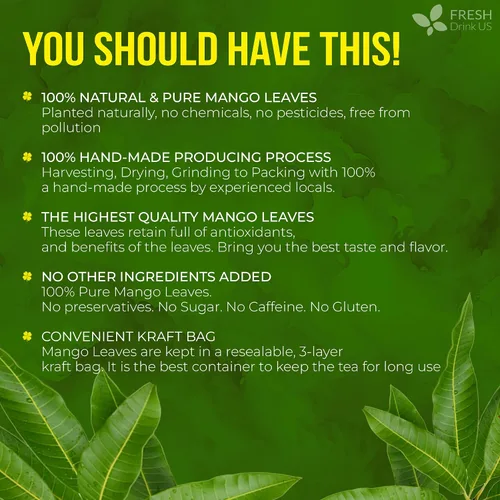 FRESH Drink US

YOU SHOULD HAVE THIS!

100% NATURAL & PURE MANGO LEAVES
Planted naturally, no chemicals, no pesticides, free from pollution

100% HAND-MADE PRODUCING PROCESS
Harvesting, Drying, Grinding to Packing with 100% a hand-made process by experienced locals.

THE HIGHEST QUALITY MANGO LEAVES
These leaves retain full of antioxidants, and benefits of the leaves. Bring you the best taste and flavor.

NO OTHER INGREDIENTS ADDED
100% Pure Mango Leaves.
No preservatives. No Sugar. No Caffeine. No Gluten.

CONVENIENT KRAFT BAG
Mango Leaves are kept in a resealable, 3-layer kraft bag. It is the best container to keep the tea for long use